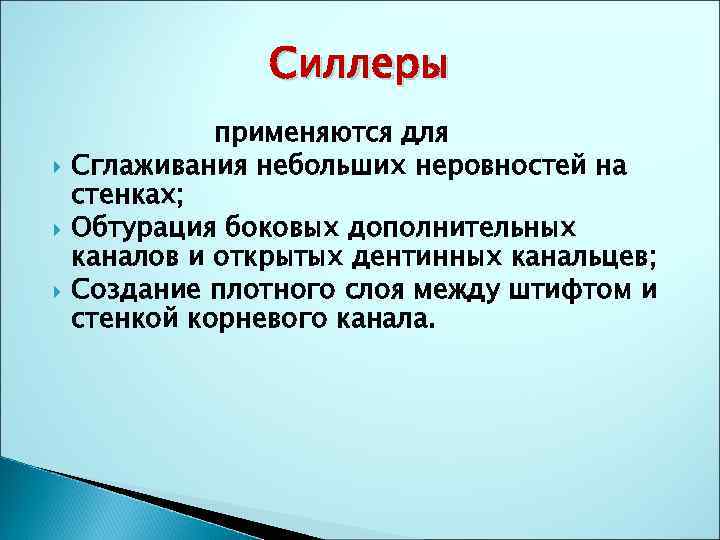 Силлеры

применяются для

Сглаживания небольших неровностей на стенках;

Обтурация боковых дополнительных каналов и открытых дентинных канальцев;

Создание плотного слоя между штифтом и стенкой корневого канала.